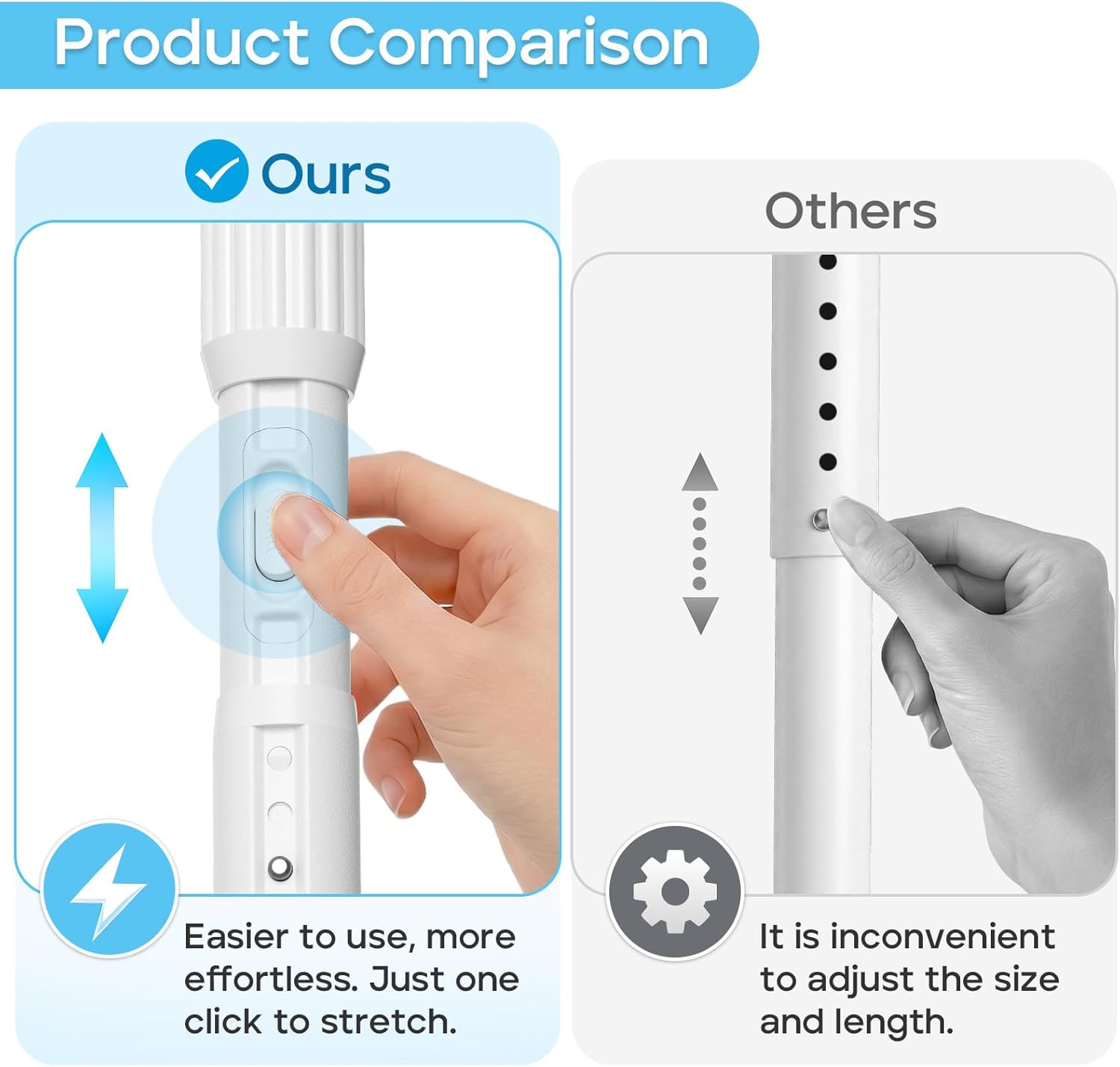 Product Comparison

Ours

Easier to use, more effortless. Just one click to stretch.

Others

It is inconvenient to adjust the size and length.